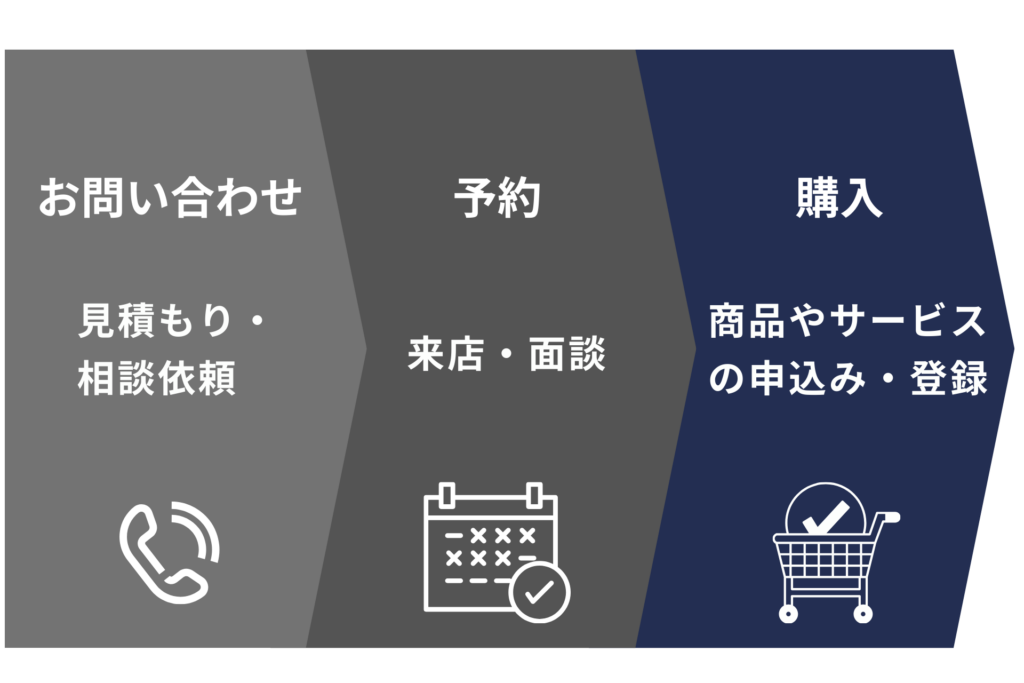 お問い合わせ

見積もり・相談依頼

予約

来店・面談

購入

商品やサービスの申込み・登録